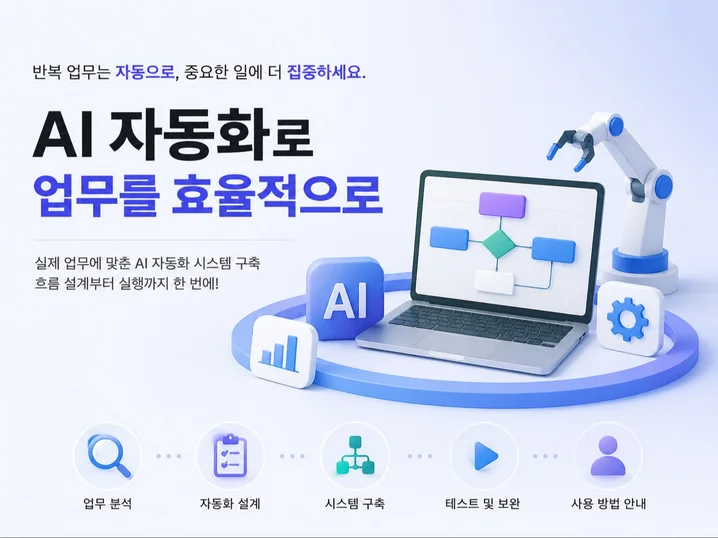 반복 업무는 자동으로, 중요한 일에 더 집중하세요.

AI 자동화로
업무를 효율적으로

실제 업무에 맞춘 AI 자동화 시스템 구축
흐름 설계부터 실행까지 한 번에!

AI

업무 분석

자동화 설계

시스템 구축

테스트 및 보완

사용 방법 안내